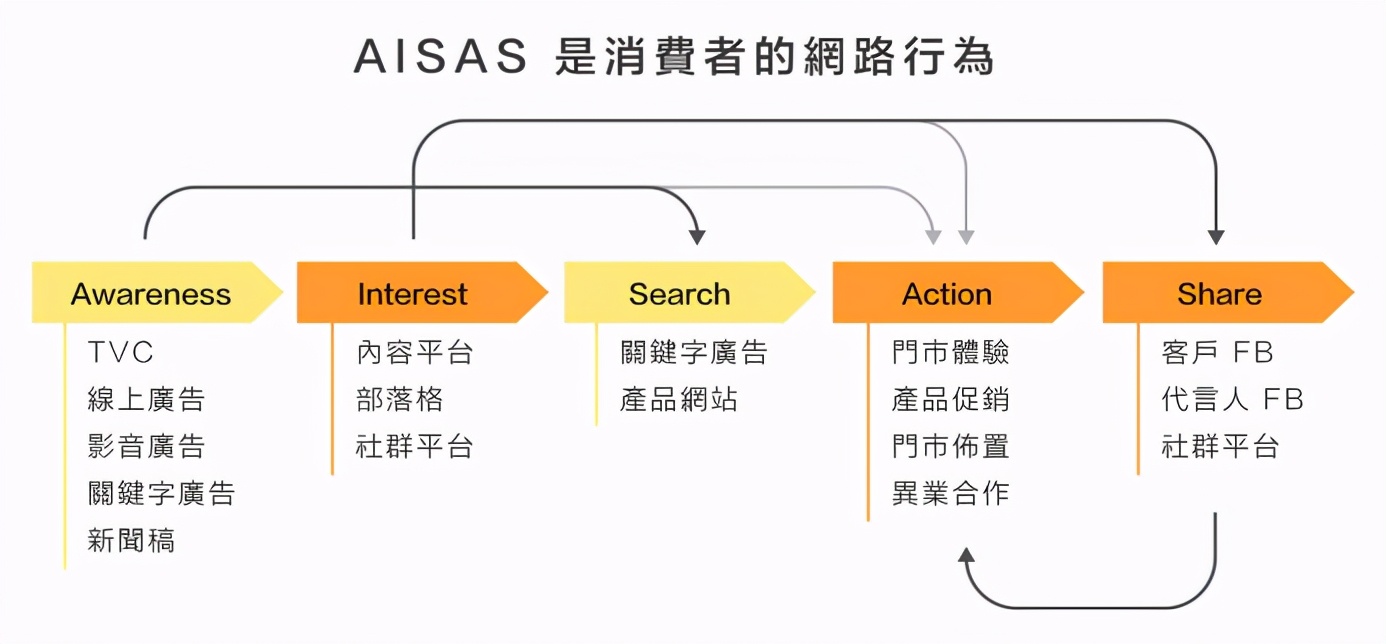 AISAS 是消費者的網路行為

Awareness
TVC
線上廣告
影音廣告
關鍵字廣告
新聞稿

Interest
內容平台
部落格
社群平台

Search
關鍵字廣告
產品網站

Action
門市體驗
產品促銷
門市佈置
異業合作

Share
客戶 FB
代言人 FB
社群平台